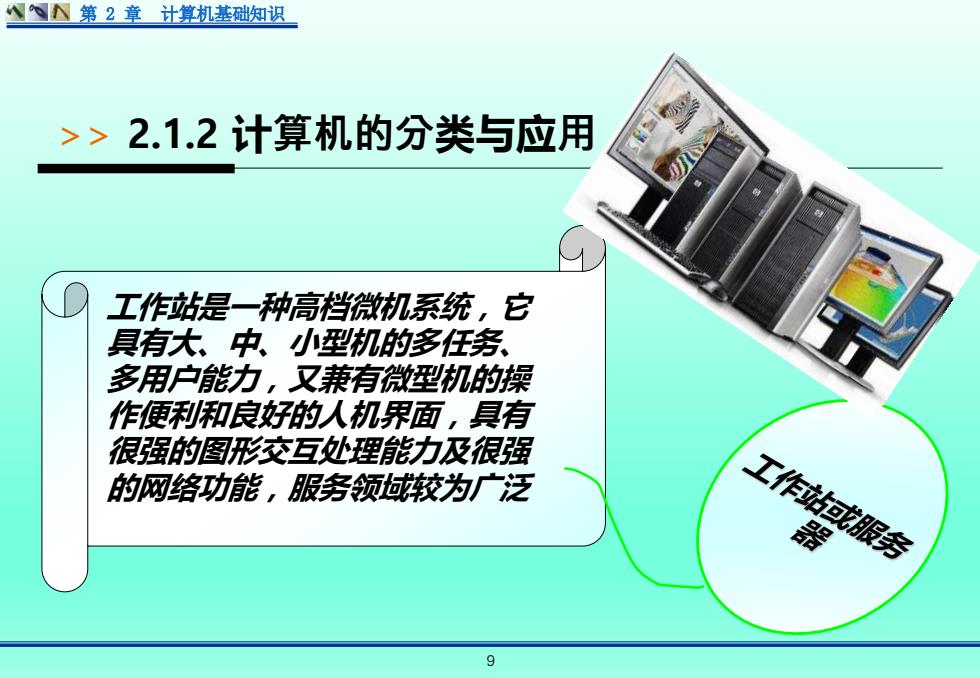 第 2 章　计算机基础知识

>> 2.1.2 计算机的分类与应用

工作站是一种高档微机系统，它具有大、中、小型机的多任务、多用户能力，又兼有微型机的操作便利和良好的人机界面，具有很强的图形交互处理能力及很强的网络功能，服务领域较为广泛

工作站或服务器

9